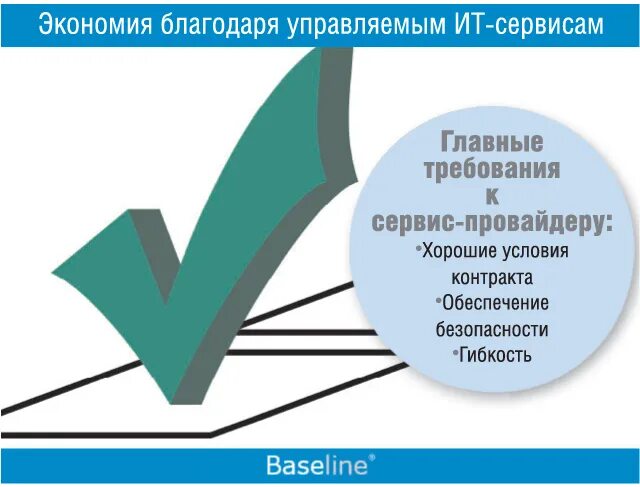 Экономия благодаря управляемым ИТ-сервисам

Главные требования к сервис-провайдеру:
•Хорошие условия контракта
•Обеспечение безопасности
•Гибкость

Baseline®